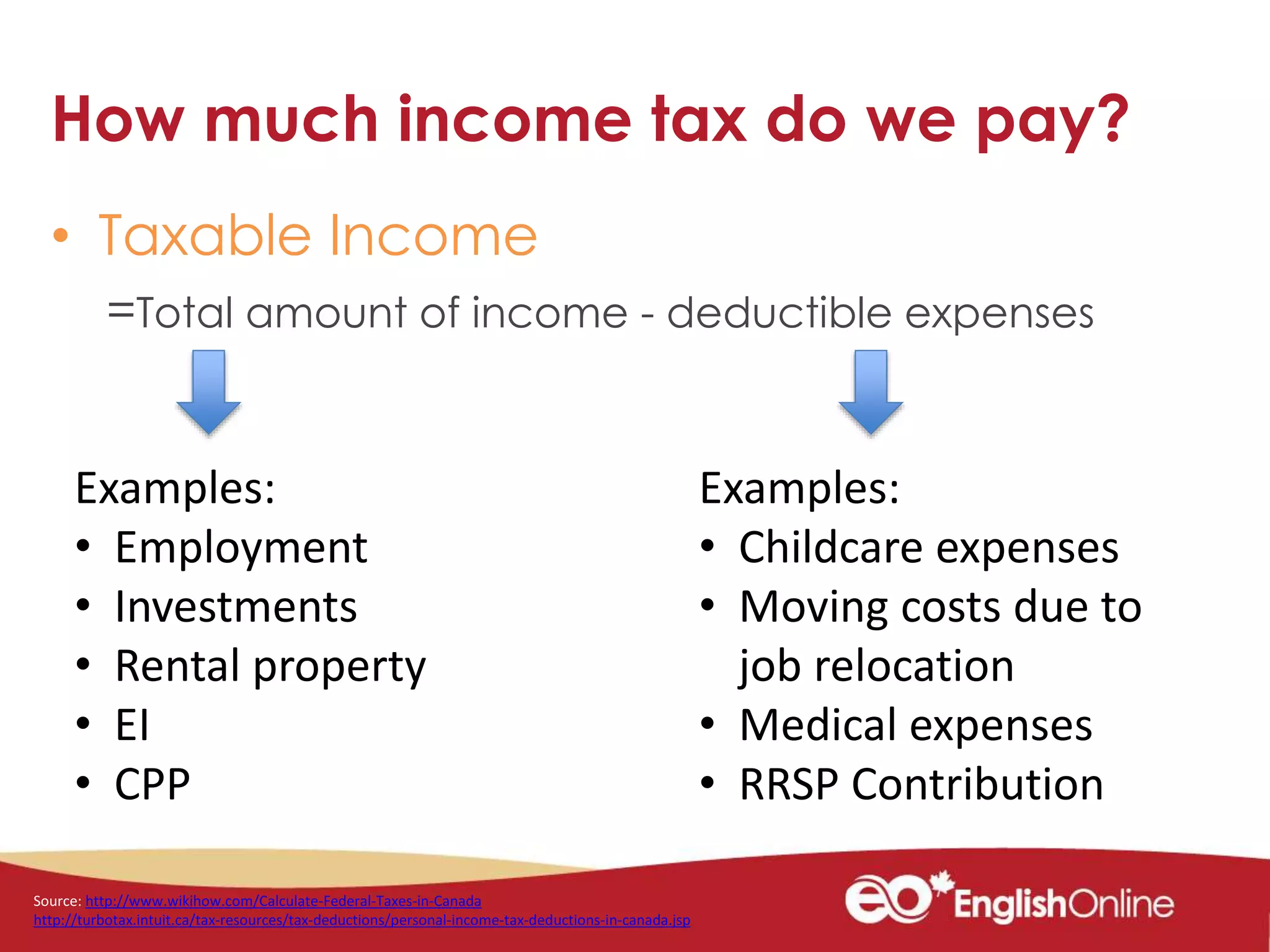 How much income tax do we pay?

• Taxable Income

=Total amount of income - deductible expenses

Examples:
• Employment
• Investments
• Rental property
• EI
• CPP

Examples:
• Childcare expenses
• Moving costs due to job relocation
• Medical expenses
• RRSP Contribution

Source: http://www.wikihow.com/Calculate-Federal-Taxes-in-Canada
http://turbotax.intuit.ca/tax-resources/tax-deductions/personal-income-tax-deductions-in-canada.jsp

eo EnglishOnline